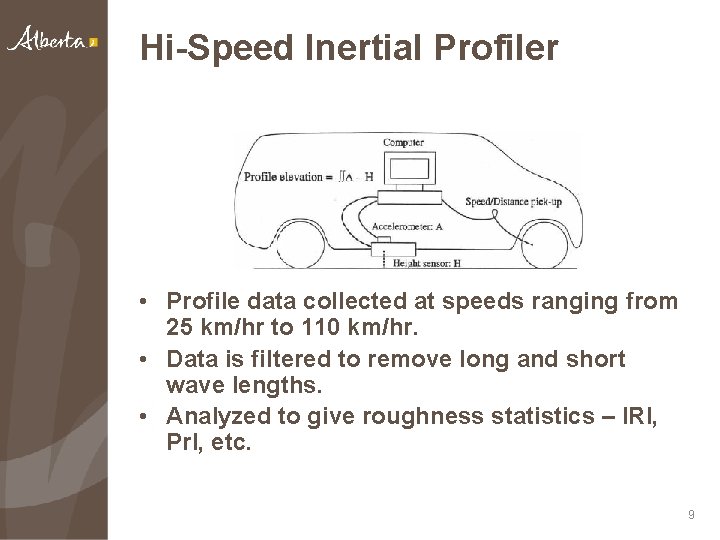 Alberta

Hi-Speed Inertial Profiler

Computer

Profile elevation = $\iint A - H$

Speed/Distance pick-up

Accelerometer: A

Height sensor: H

• Profile data collected at speeds ranging from 25 km/hr to 110 km/hr.

• Data is filtered to remove long and short wave lengths.

• Analyzed to give roughness statistics – IRI, PrI, etc.

9